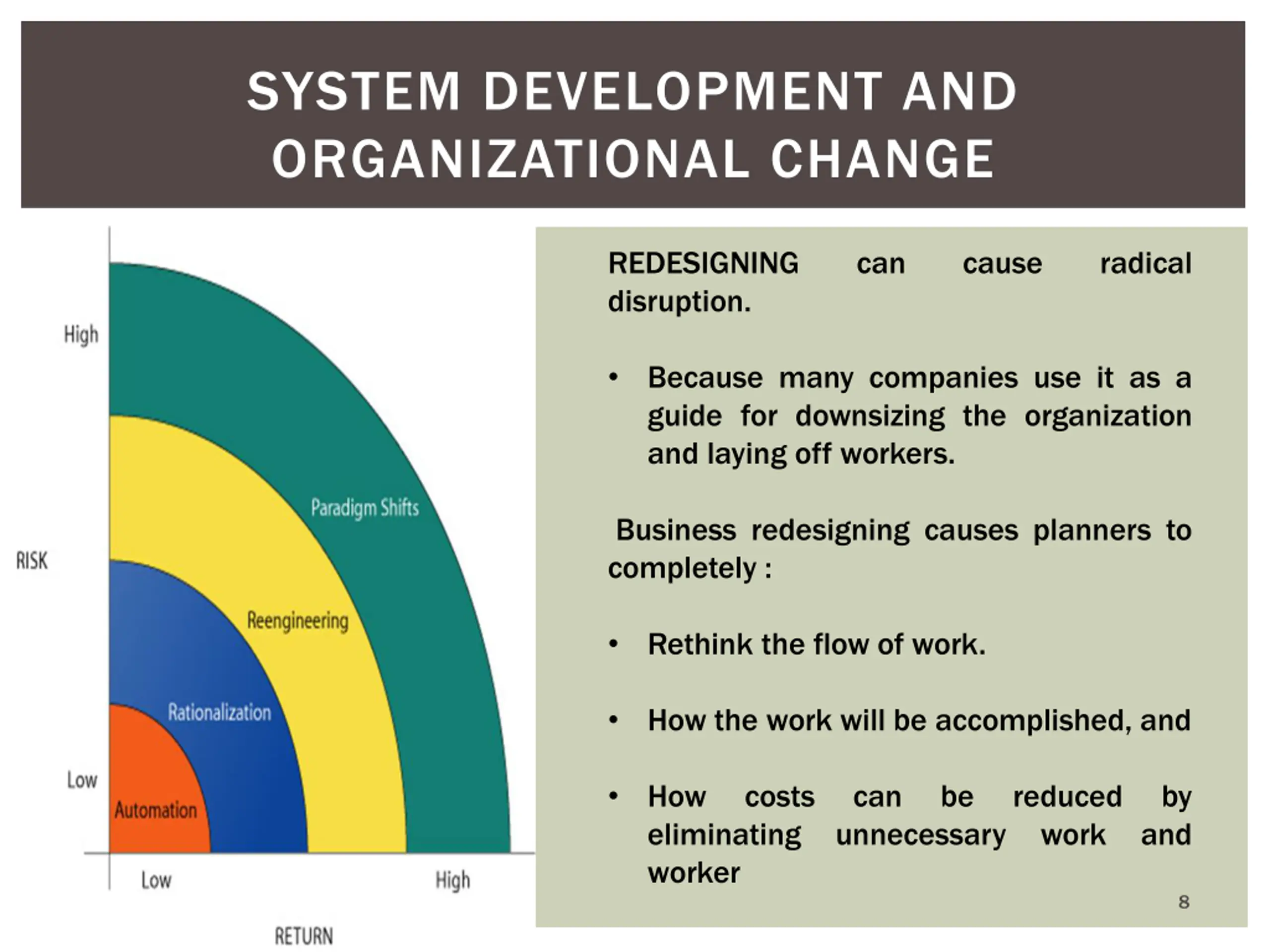 SYSTEM DEVELOPMENT AND ORGANIZATIONAL CHANGE

High

RISK

Low

Paradigm Shifts

Reengineering

Rationalization

Automation

Low

High

RETURN

REDESIGNING can cause radical disruption.

• Because many companies use it as a guide for downsizing the organization and laying off workers.

Business redesigning causes planners to completely :

• Rethink the flow of work.

• How the work will be accomplished, and

• How costs can be reduced by eliminating unnecessary work and worker

8